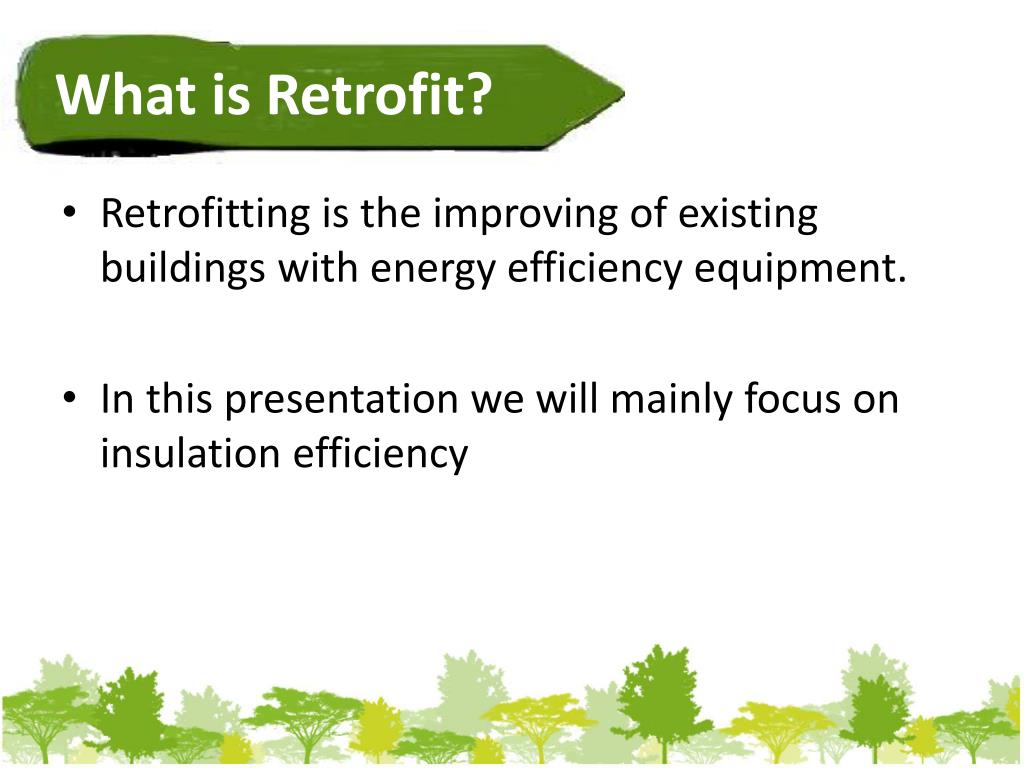 What is Retrofit?

• Retrofitting is the improving of existing buildings with energy efficiency equipment.

• In this presentation we will mainly focus on insulation efficiency